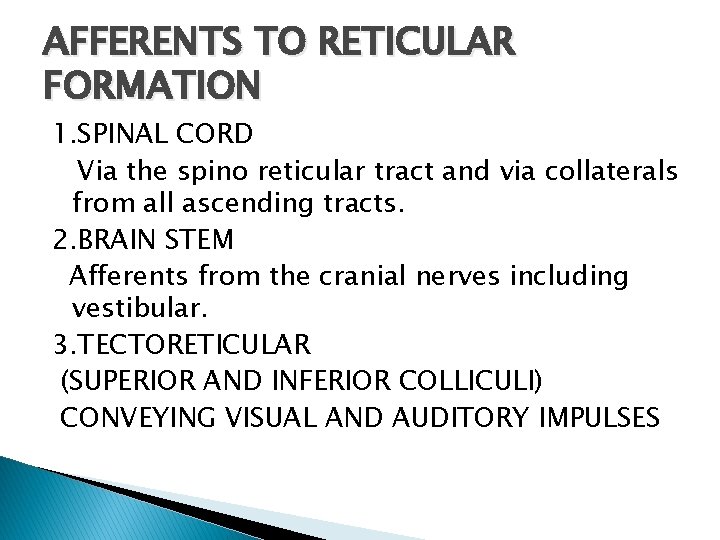 AFFERENTS TO RETICULAR FORMATION

1.SPINAL CORD
Via the spino reticular tract and via collaterals from all ascending tracts.

2.BRAIN STEM
Afferents from the cranial nerves including vestibular.

3.TECTORETICULAR
(SUPERIOR AND INFERIOR COLLICULI)
CONVEYING VISUAL AND AUDITORY IMPULSES